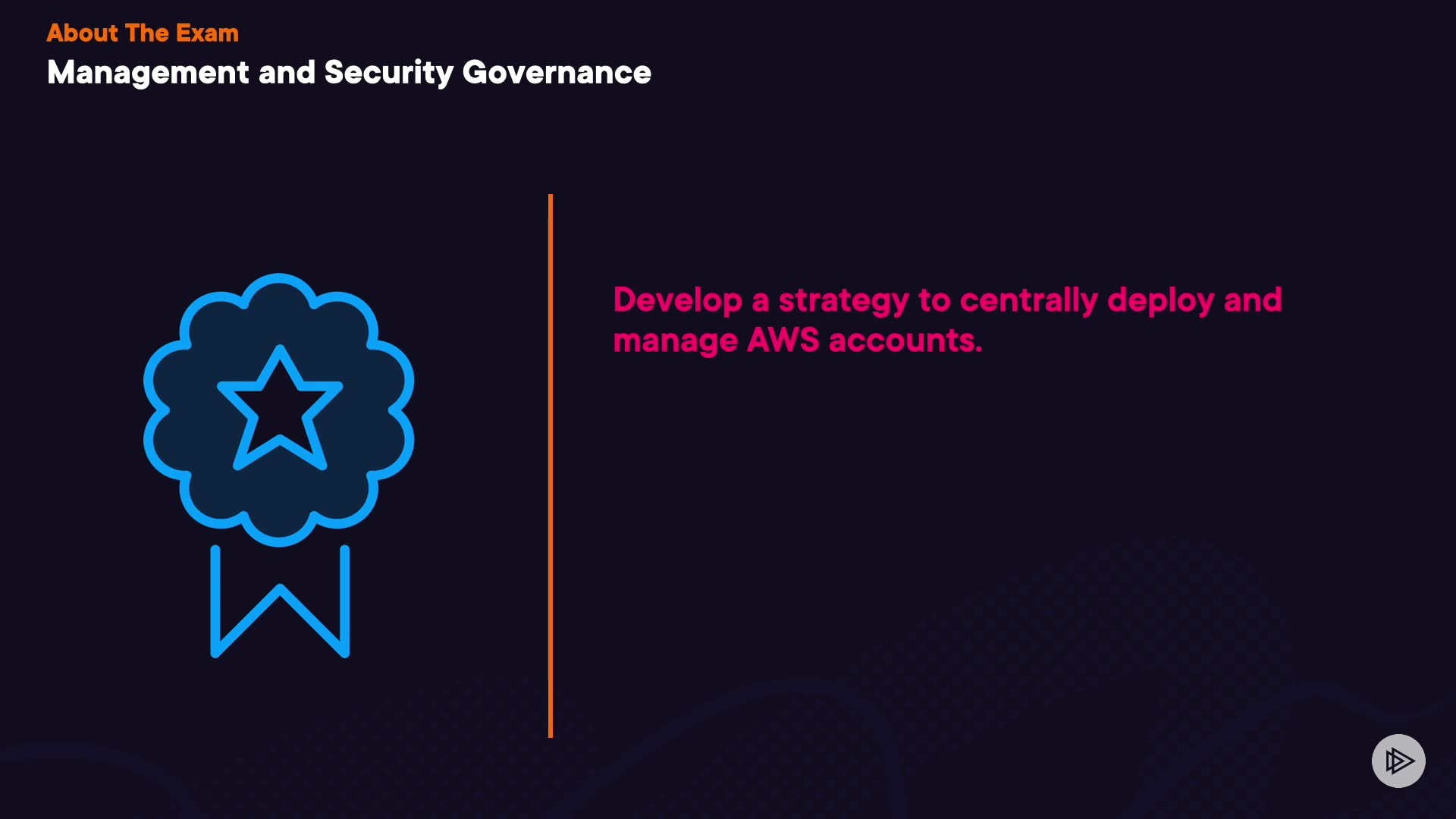 About The Exam
Management and Security Governance

Develop a strategy to centrally deploy and manage AWS accounts.